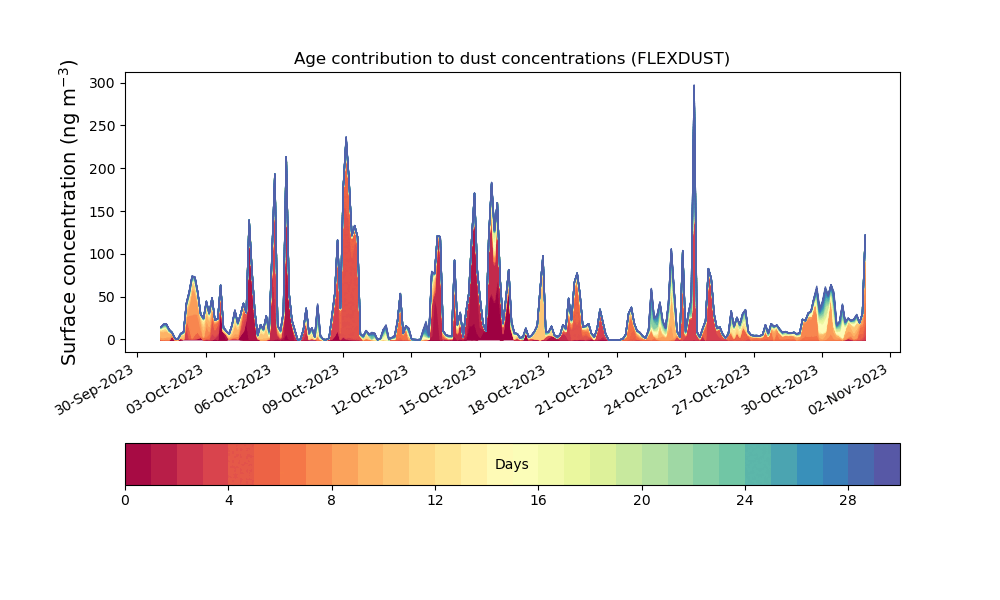 Age contribution to dust concentrations (FLEXDUST)

Surface concentration (ng m$^{-3}$)

300
250
200
150
100
50
0

30-Sep-2023
03-Oct-2023
06-Oct-2023
09-Oct-2023
12-Oct-2023
15-Oct-2023
18-Oct-2023
21-Oct-2023
24-Oct-2023
27-Oct-2023
30-Oct-2023
02-Nov-2023

Days

0
4
8
12
16
20
24
28